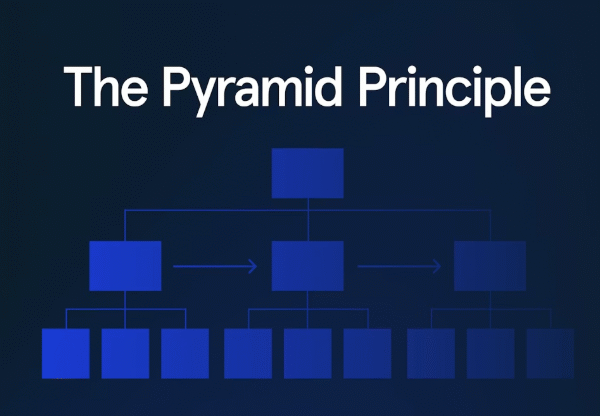 The Pyramid Principle